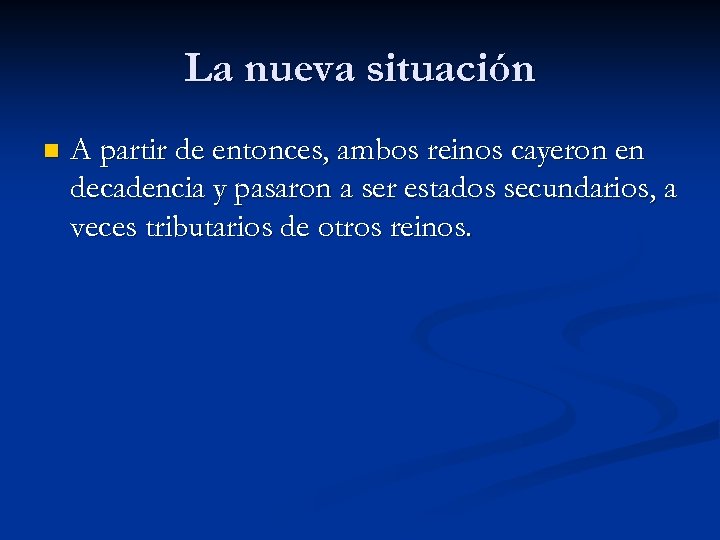 La nueva situación

A partir de entonces, ambos reinos cayeron en decadencia y pasaron a ser estados secundarios, a veces tributarios de otros reinos.